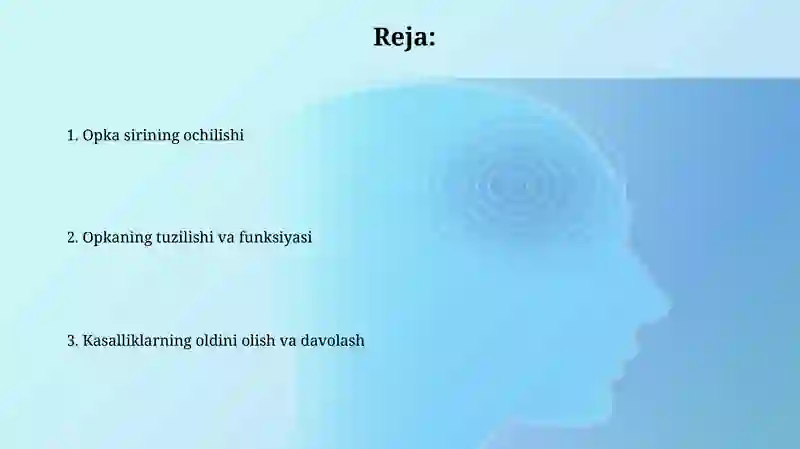 Reja:

1. Opka sirining ochilishi

2. Opkaning tuzilishi va funksiyasi

3. Kasalliklarning oldini olish va davolash